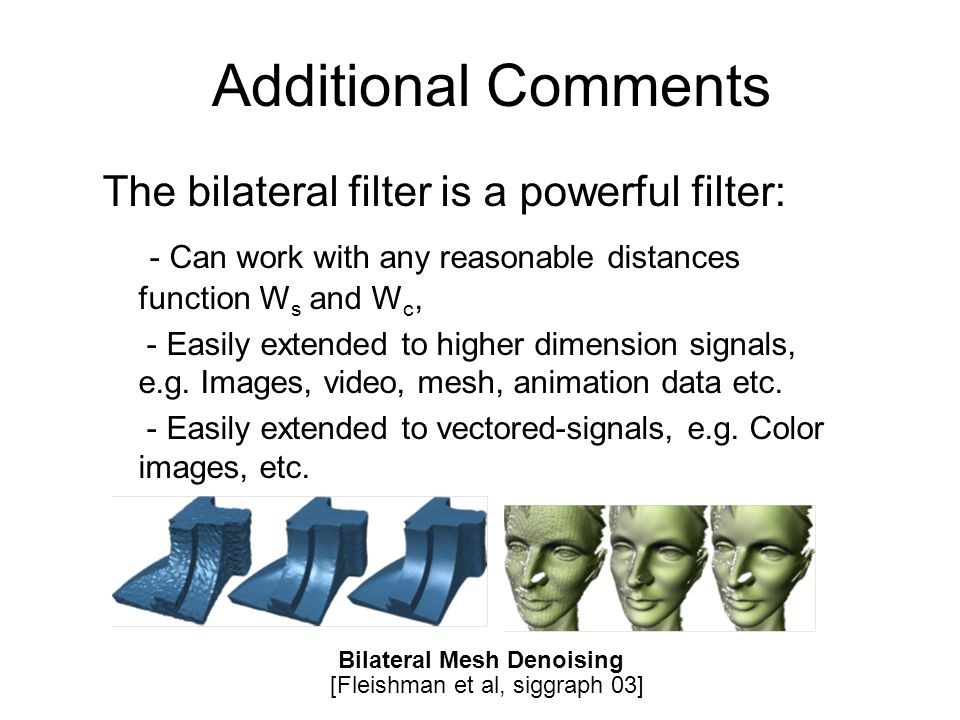 Additional Comments

The bilateral filter is a powerful filter:

- Can work with any reasonable distances function $W_s$ and $W_c$,

- Easily extended to higher dimension signals, e.g. Images, video, mesh, animation data etc.

- Easily extended to vectored-signals, e.g. Color images, etc.

Bilateral Mesh Denoising
[Fleishman et al, siggraph 03]